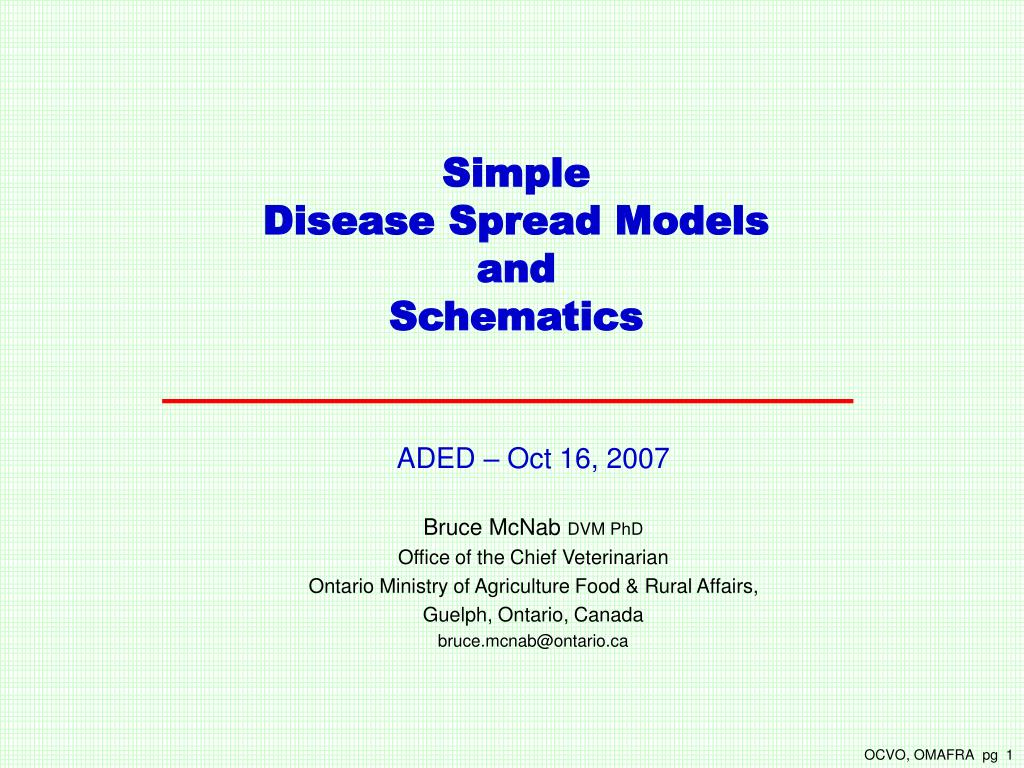 Simple
Disease Spread Models
and
Schematics

ADED – Oct 16, 2007

Bruce McNab DVM PhD
Office of the Chief Veterinarian
Ontario Ministry of Agriculture Food & Rural Affairs,
Guelph, Ontario, Canada
bruce.mcnab@ontario.ca

OCVO, OMAFRA pg 1